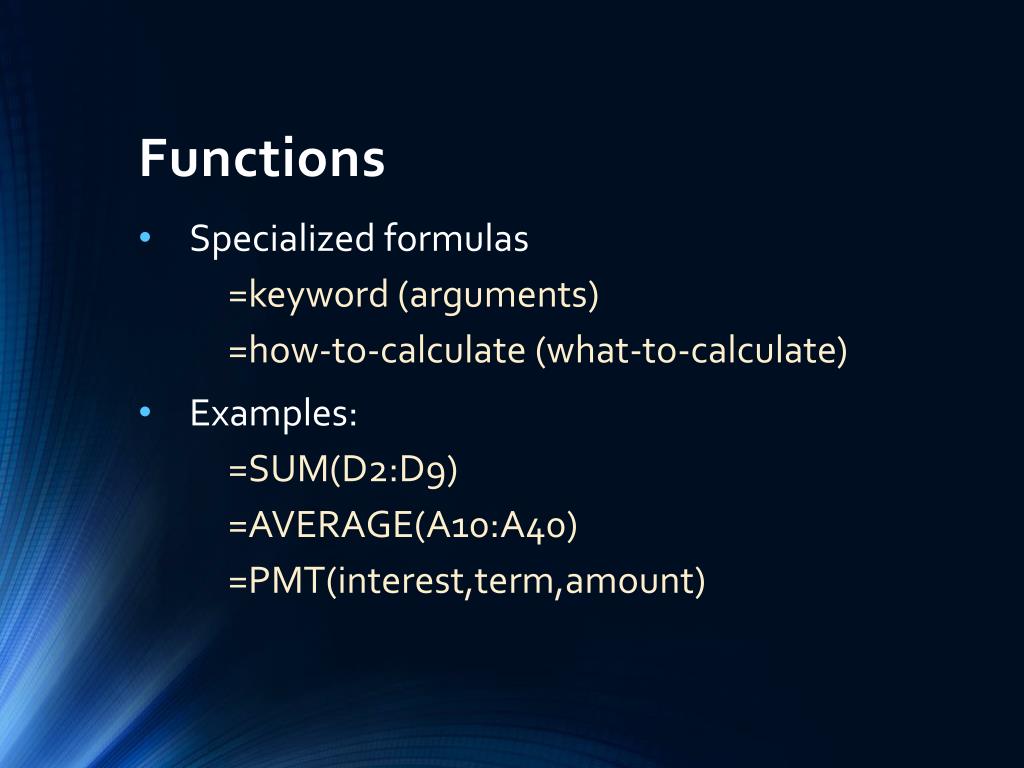 Functions

• Specialized formulas
=keyword (arguments)
=how-to-calculate (what-to-calculate)

• Examples:
=SUM(D2:D9)
=AVERAGE(A10:A40)
=PMT(interest,term,amount)